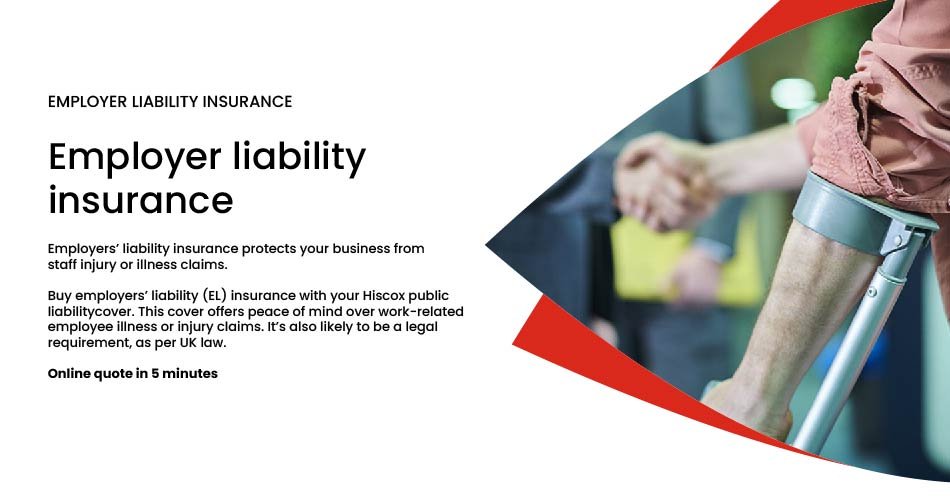 EMPLOYER LIABILITY INSURANCE

Employer liability insurance

Employers' liability insurance protects your business from staff injury or illness claims.

Buy employers' liability (EL) insurance with your Hiscox public liabilitycover. This cover offers peace of mind over work-related employee illness or injury claims. It's also likely to be a legal requirement, as per UK law.

Online quote in 5 minutes